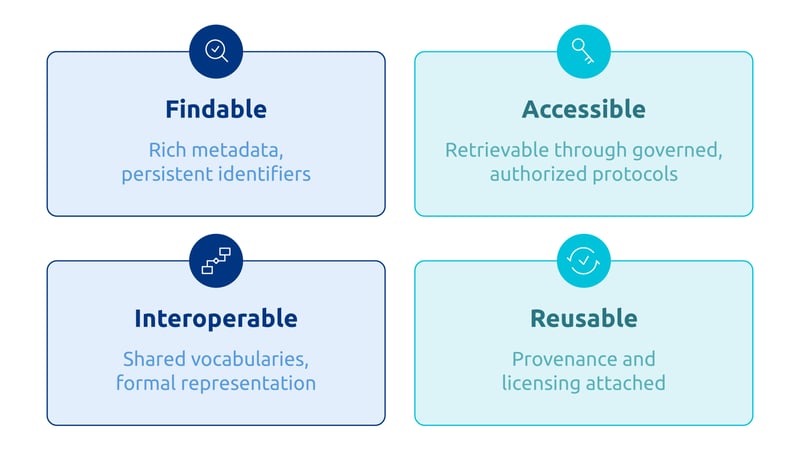 Findable

Rich metadata, persistent identifiers

Accessible

Retrievable through governed, authorized protocols

Interoperable

Shared vocabularies, formal representation

Reusable

Provenance and licensing attached